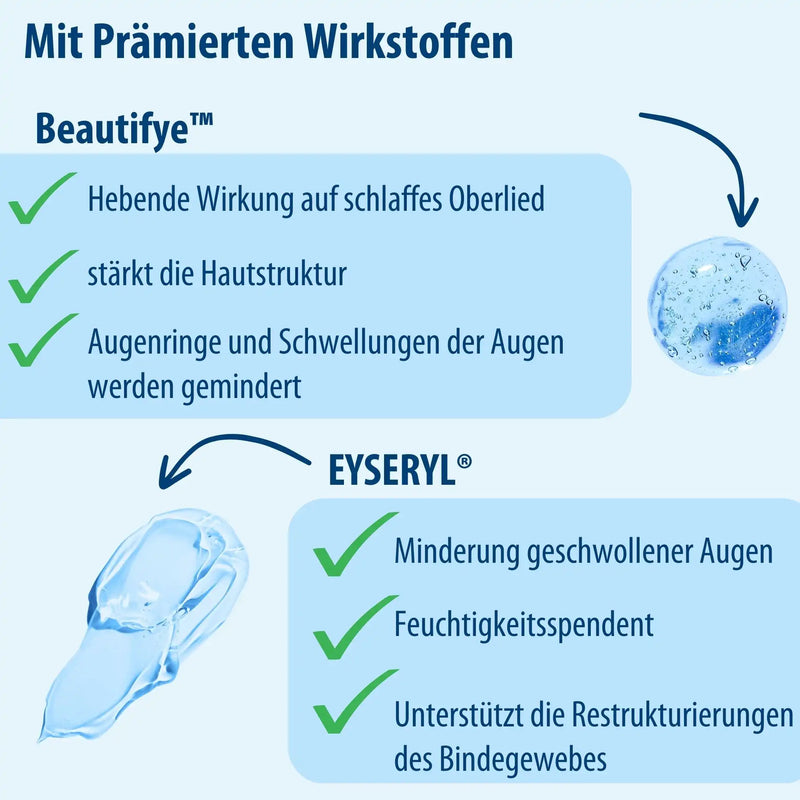 Mit Prämierten Wirkstoffen

Beautifye™

Hebende Wirkung auf schlaffes Oberlied

stärkt die Hautstruktur

Augenringe und Schwellungen der Augen werden gemindert

EYSERYL®

Minderung geschwollener Augen

Feuchtigkeitsspendent

Unterstützt die Restrukturierungen des Bindegewebes